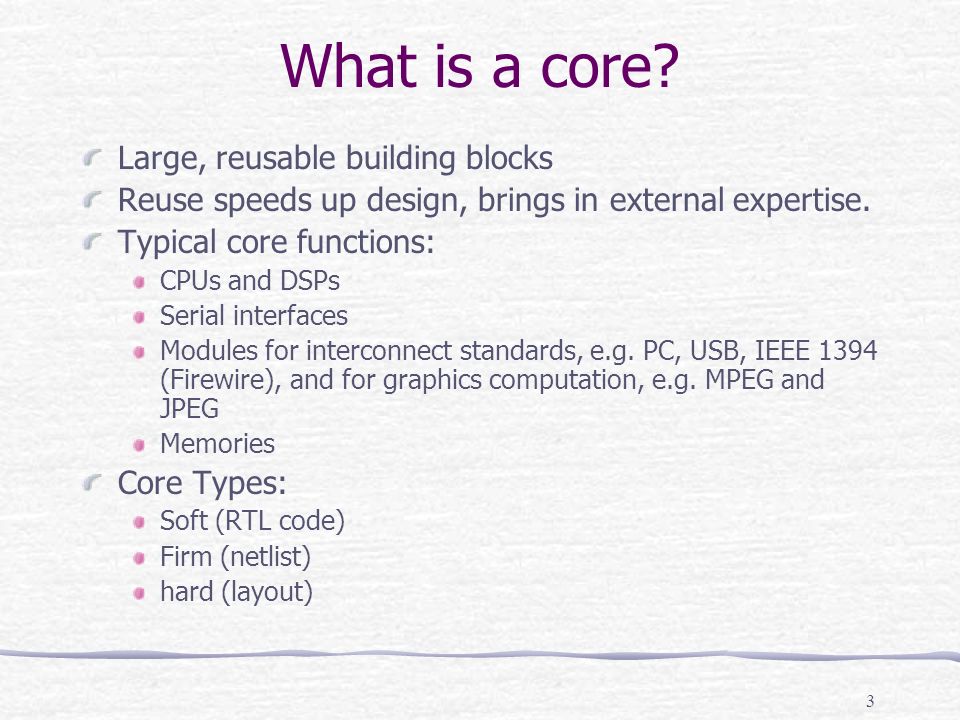 What is a core?

Large, reusable building blocks
Reuse speeds up design, brings in external expertise.
Typical core functions:
CPUs and DSPs
Serial interfaces
Modules for interconnect standards, e.g. PC, USB, IEEE 1394 (Firewire), and for graphics computation, e.g. MPEG and JPEG
Memories
Core Types:
Soft (RTL code)
Firm (netlist)
hard (layout)

3